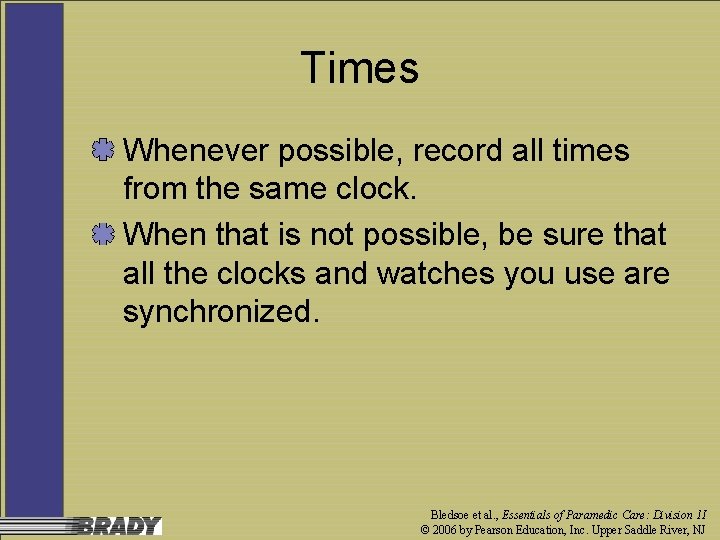 Times

Whenever possible, record all times from the same clock.

When that is not possible, be sure that all the clocks and watches you use are synchronized.

BRADY

Bledsoe et al., Essentials of Paramedic Care: Division II
© 2006 by Pearson Education, Inc. Upper Saddle River, NJ